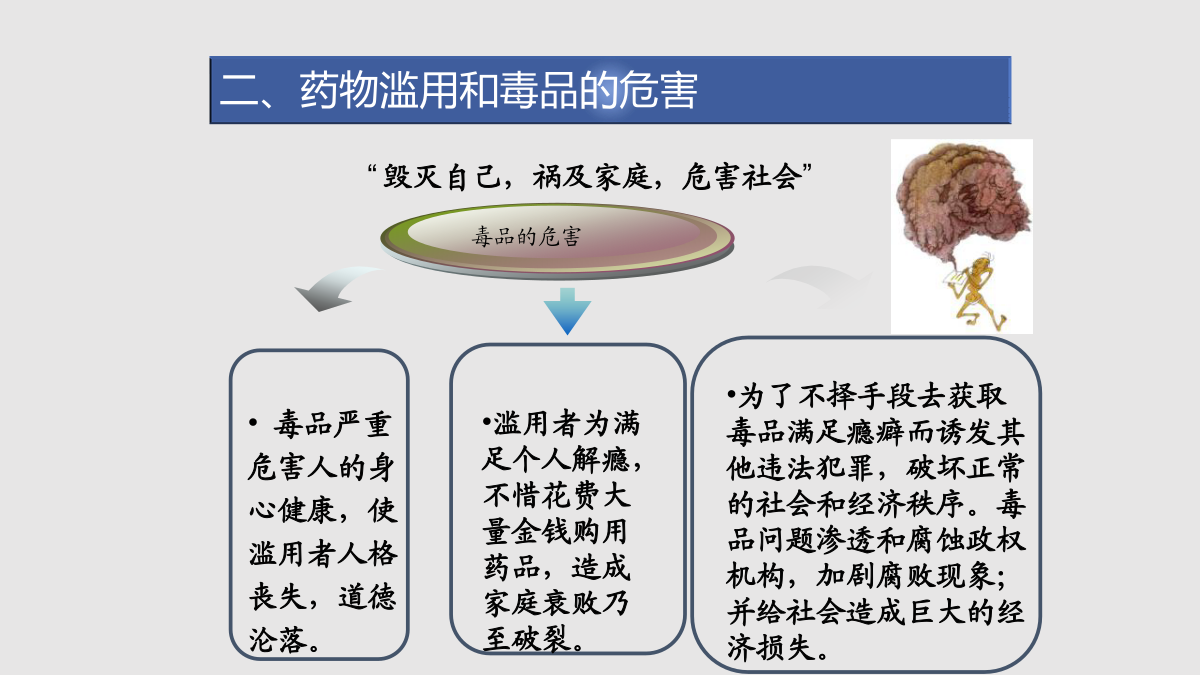 二、药物滥用和毒品的危害

“毁灭自己，祸及家庭，危害社会”

毒品的危害

• 毒品严重危害人的身心健康，使滥用者人格丧失，道德沦落。

•滥用者为满足个人解瘾，不惜花费大量金钱购用药品，造成家庭衰败乃至破裂。

•为了不择手段去获取毒品满足瘾癖而诱发其他违法犯罪，破坏正常的社会和经济秩序。毒品问题渗透和腐蚀政权机构，加剧腐败现象；并给社会造成巨大的经济损失。